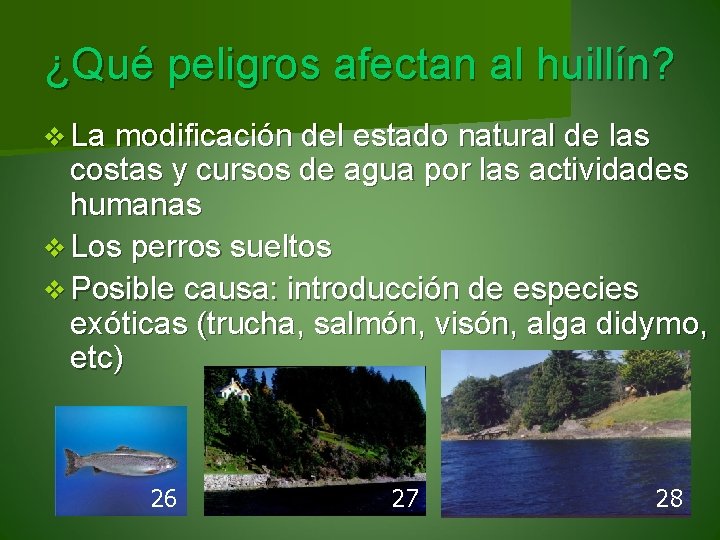 ¿Qué peligros afectan al huillín?

❖ La modificación del estado natural de las costas y cursos de agua por las actividades humanas

❖ Los perros sueltos

❖ Posible causa: introducción de especies exóticas (trucha, salmón, visón, alga didymo, etc)

26

27

28